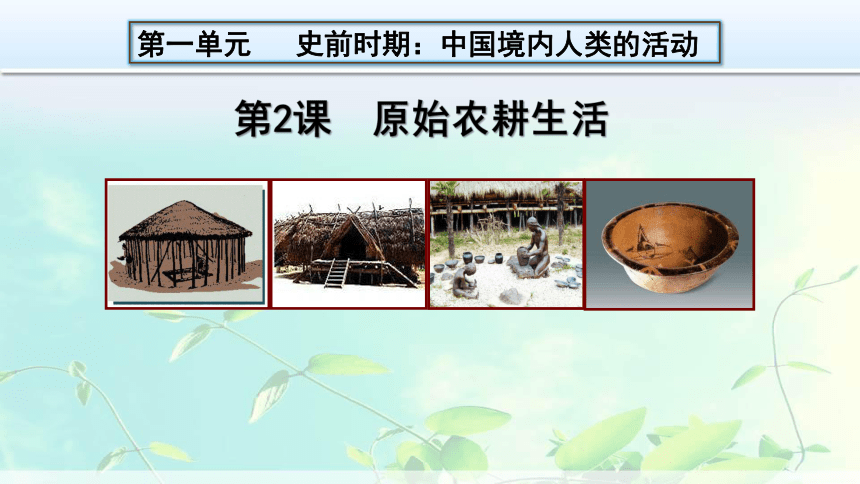 第一单元　史前时期：中国境内人类的活动

第2课　原始农耕生活